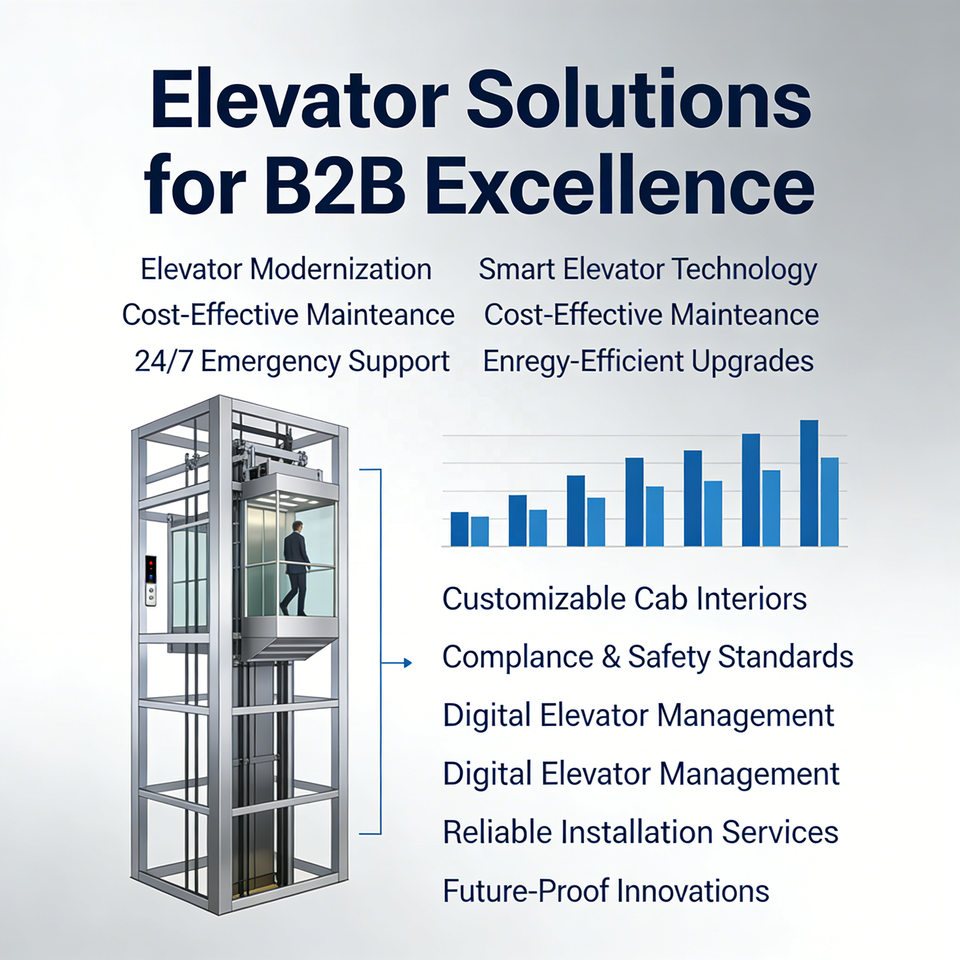 Elevator Solutions for B2B Excellence

Elevator Modernization

Cost-Effective Mainteance

24/7 Emergency Support

Smart Elevator Technology

Cost-Effective Mainteance

Enregy-Efficient Upgrades

Customizable Cab Interiors

Complance & Safety Standards

Digital Elevator Management

Digital Elevator Management

Reliable Installation Services

Future-Proof Innovations